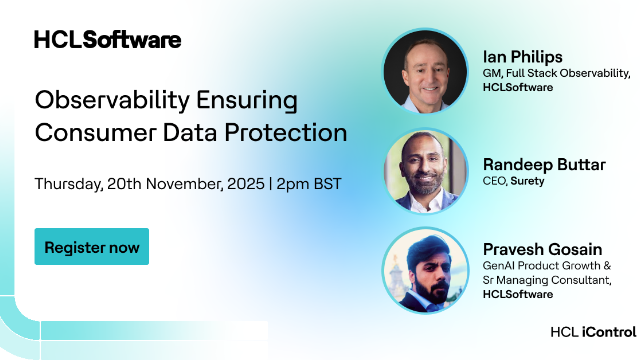 HCLSoftware

Observability Ensuring Consumer Data Protection

Thursday, 20th November, 2025 | 2pm BST

Register now

Ian Philips
GM, Full Stack Observability, HCLSoftware

Randeep Buttar
CEO, Surety

Pravesh Gosain
GenAI Product Growth & Sr Managing Consultant, HCLSoftware

HCL iControl